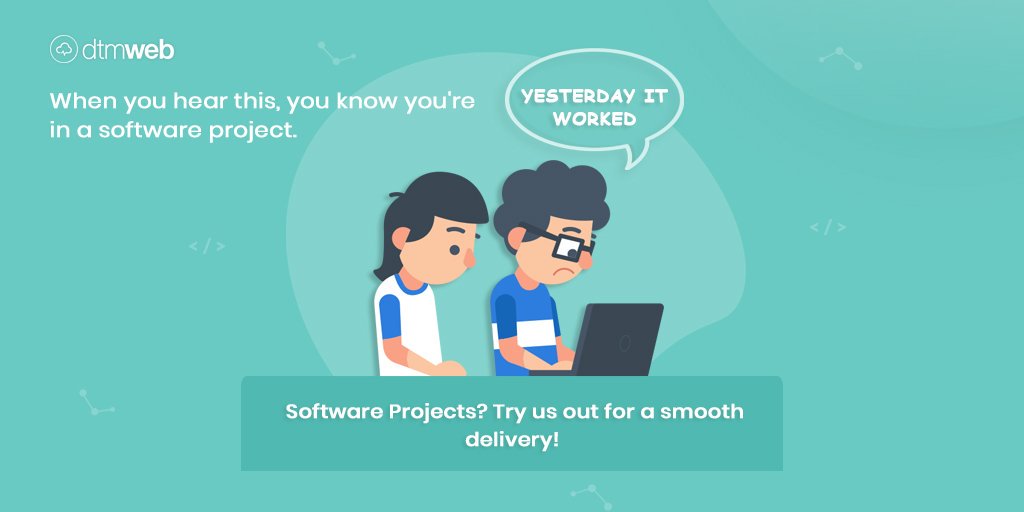 dtmweb

When you hear this, you know you're in a software project.

YESTERDAY IT WORKED

</>

</>

Software Projects? Try us out for a smooth delivery!